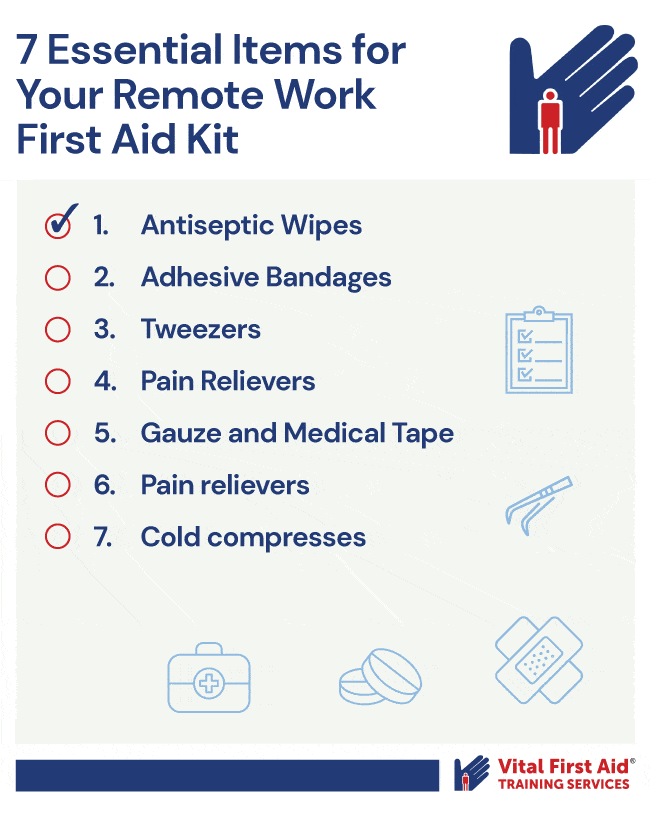 7 Essential Items for Your Remote Work First Aid Kit

1. Antiseptic Wipes
2. Adhesive Bandages
3. Tweezers
4. Pain Relievers
5. Gauze and Medical Tape
6. Pain relievers
7. Cold compresses

Vital First Aid®
TRAINING SERVICES